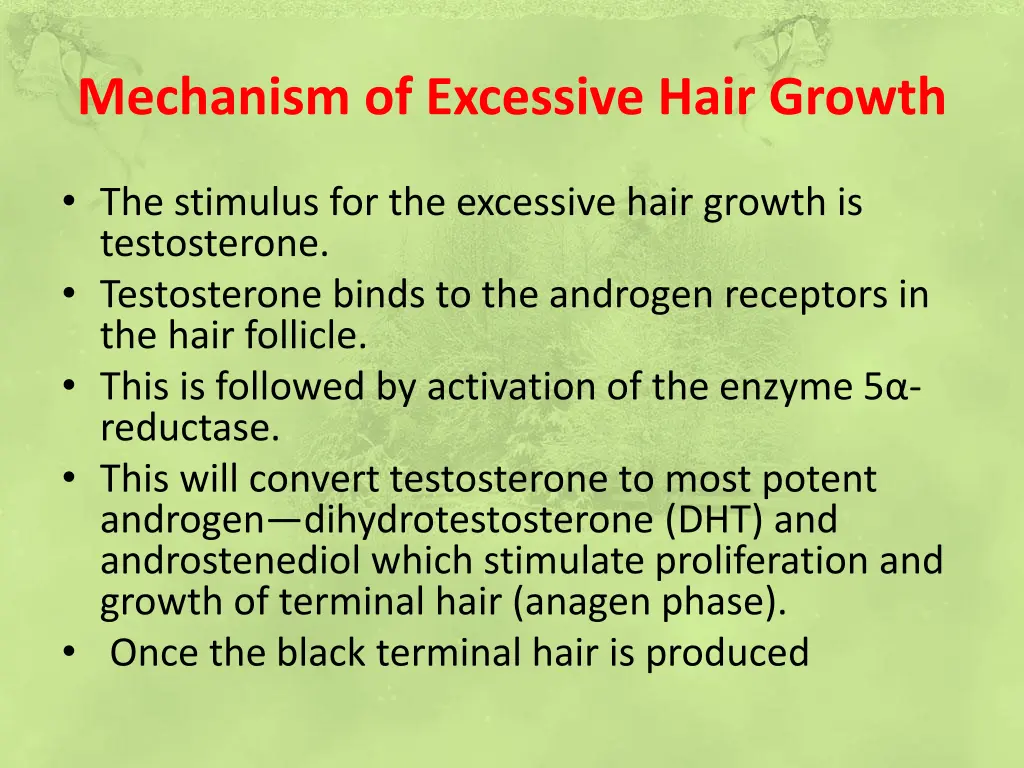 Mechanism of Excessive Hair Growth

• The stimulus for the excessive hair growth is testosterone.
• Testosterone binds to the androgen receptors in the hair follicle.
• This is followed by activation of the enzyme 5α-reductase.
• This will convert testosterone to most potent androgen—dihydrotestosterone (DHT) and androstenediol which stimulate proliferation and growth of terminal hair (anagen phase).
• Once the black terminal hair is produced